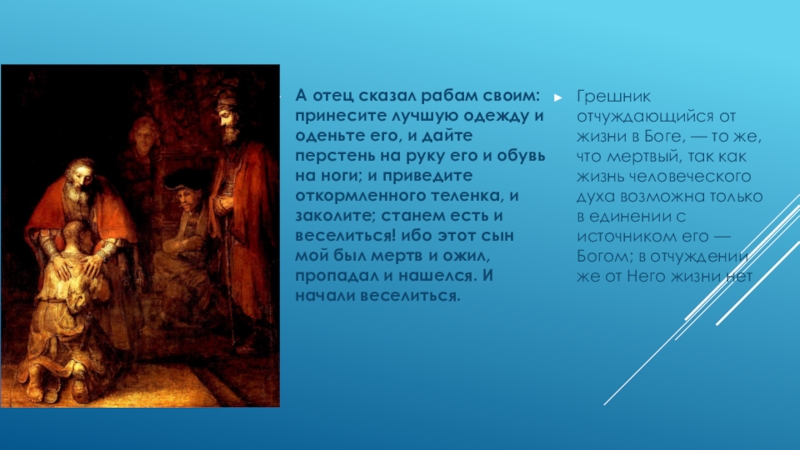 А отец сказал рабам своим: принесите лучшую одежду и оденьте его, и дайте перстень на руку его и обувь на ноги; и приведите откормленного теленка, и заколите; станем есть и веселиться! ибо этот сын мой был мертв и ожил, пропадал и нашелся. И начали веселиться.

Грешник отчуждающийся от жизни в Боге, — то же, что мертвый, так как жизнь человеческого духа возможна только в единении с источником его — Богом; в отчуждении же от Него жизни нет